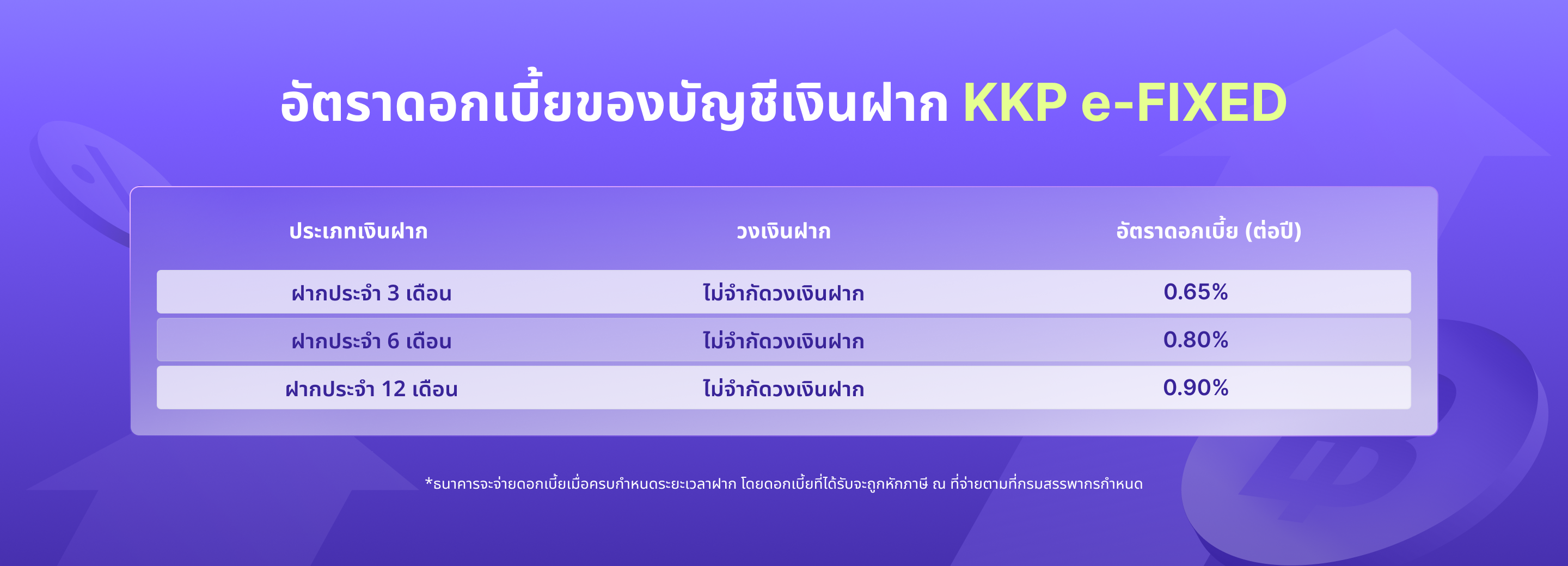 อัตราดอกเบี้ยของบัญชีเงินฝาก KKP e-FIXED

| ประเภทเงินฝาก | วงเงินฝาก | อัตราดอกเบี้ย (ต่อปี) |
|---|---|---|
| ฝากประจำ 3 เดือน | ไม่จำกัดวงเงินฝาก | 0.65% |
| ฝากประจำ 6 เดือน | ไม่จำกัดวงเงินฝาก | 0.80% |
| ฝากประจำ 12 เดือน | ไม่จำกัดวงเงินฝาก | 0.90% |

*ธนาคารจะจ่ายดอกเบี้ยเมื่อครบกำหนดระยะเวลาฝาก โดยดอกเบี้ยที่ได้รับจะถูกหักภาษี ณ ที่จ่ายตามที่กรมสรรพากรกำหนด